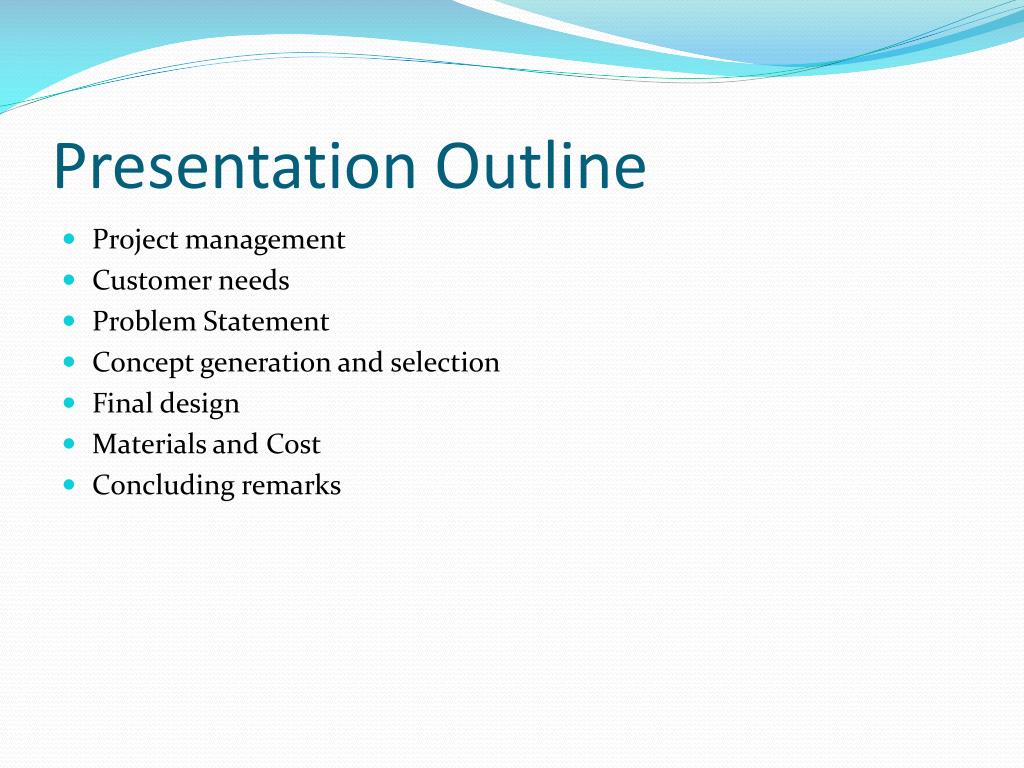 Presentation Outline

- Project management
- Customer needs
- Problem Statement
- Concept generation and selection
- Final design
- Materials and Cost
- Concluding remarks